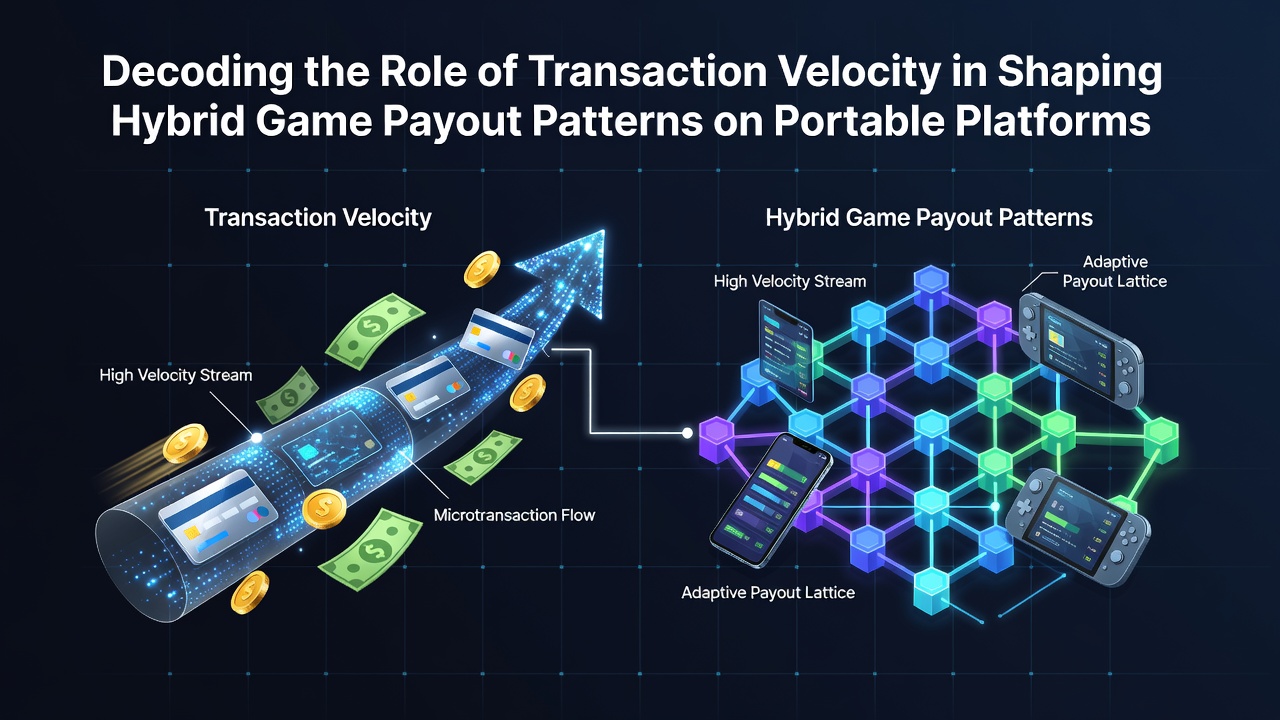 Decoding the Role of Transaction Velocity in Shaping Hybrid Game Payout Patterns on Portable Platforms

Transaction Velocity

High Velocity Stream

Microtransaction Flow

Hybrid Game Payout Patterns

High Velocity Stream

Adaptive Payout Lattice

Adaptive Payout Lattice